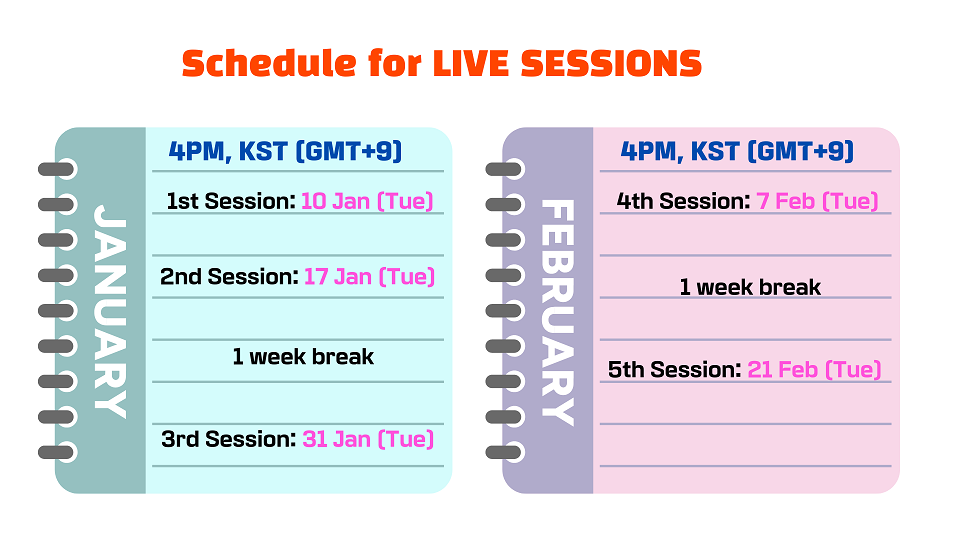 Schedule for LIVE SESSIONS

JANUARY

4PM, KST (GMT+9)

1st Session: 10 Jan (Tue)

2nd Session: 17 Jan (Tue)

1 week break

3rd Session: 31 Jan (Tue)

FEBRUARY

4PM, KST (GMT+9)

4th Session: 7 Feb (Tue)

1 week break

5th Session: 21 Feb (Tue)